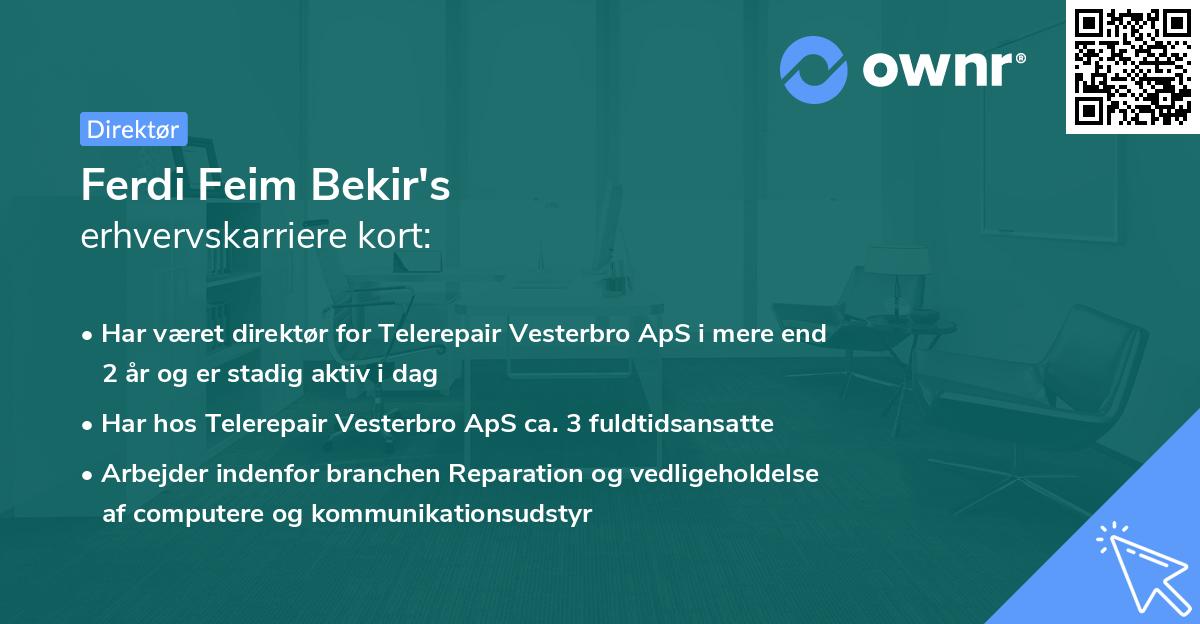 ownr®

Direktør

Ferdi Feim Bekir's
erhvervskarriere kort:

• Har været direktør for Telerepair Vesterbro ApS i mere end 2 år og er stadig aktiv i dag
• Har hos Telerepair Vesterbro ApS ca. 3 fuldtidsansatte
• Arbejder indenfor branchen Reparation og vedligeholdelse af computere og kommunikationsudstyr